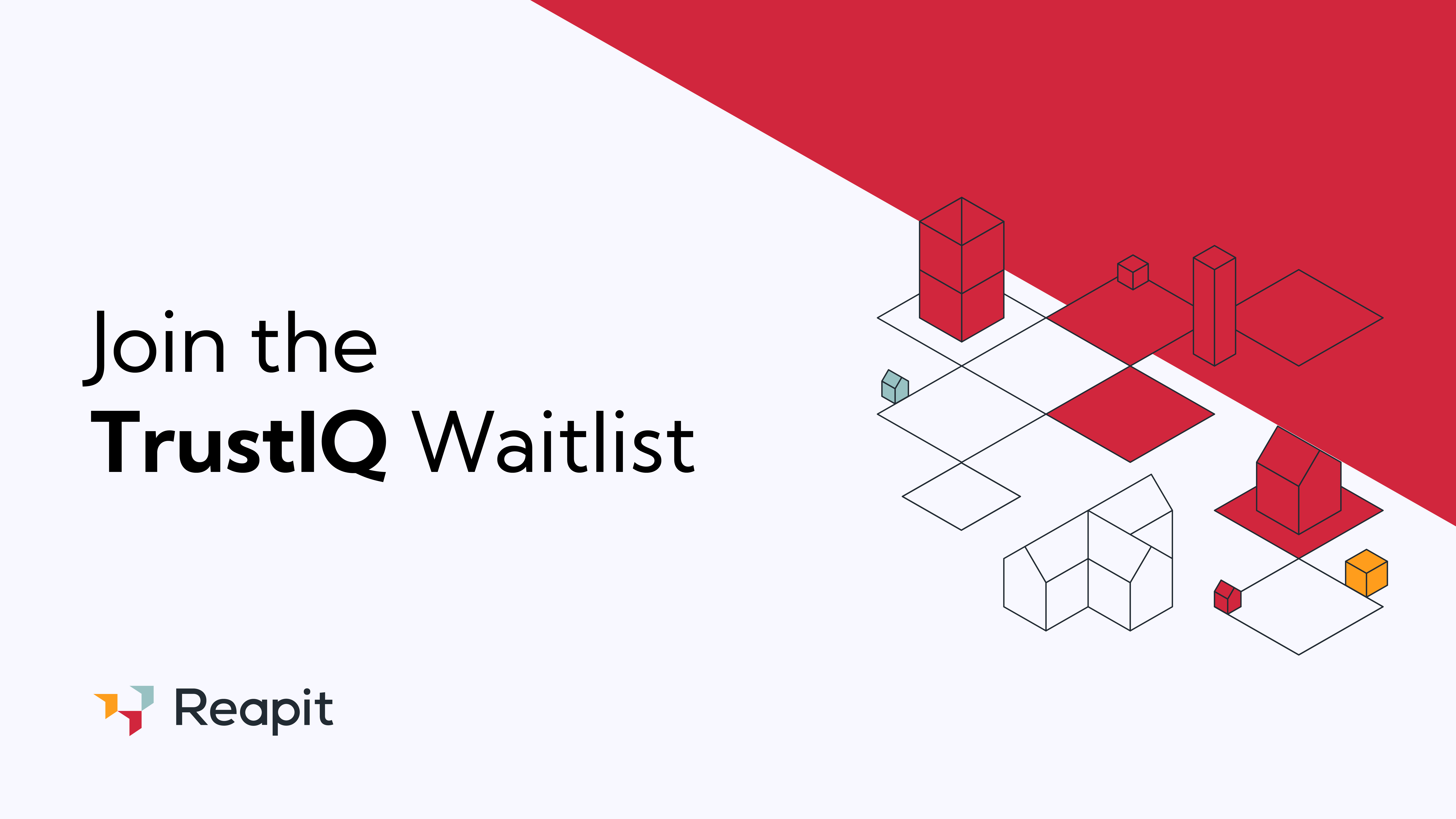 Join the
TrustIQ Waitlist

Reapit